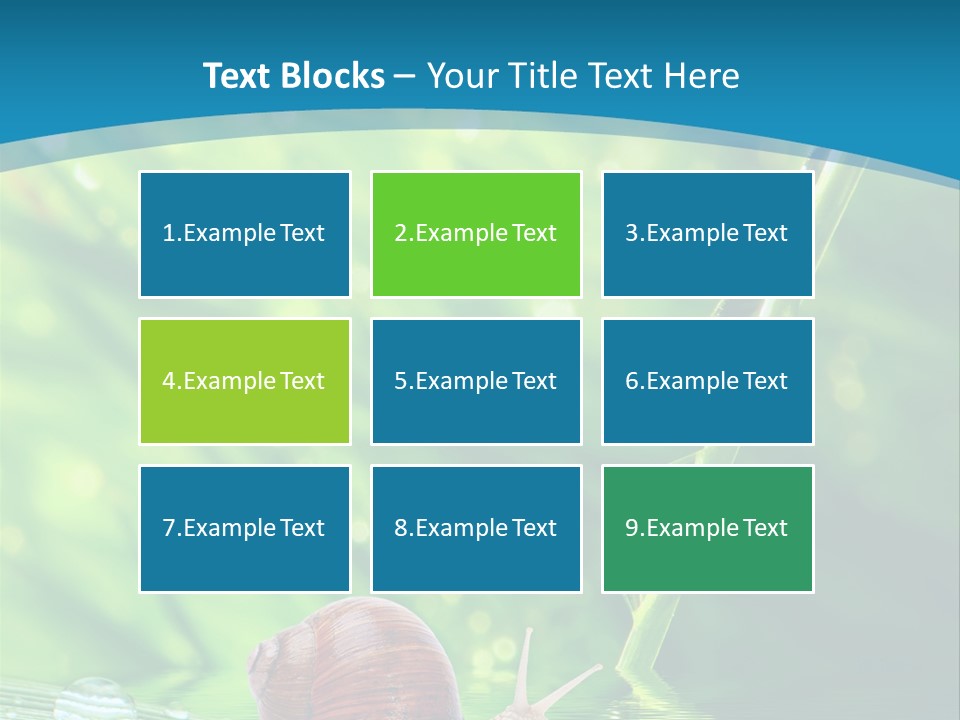 Text Blocks – Your Title Text Here

1.Example Text

2.Example Text

3.Example Text

4.Example Text

5.Example Text

6.Example Text

7.Example Text

8.Example Text

9.Example Text